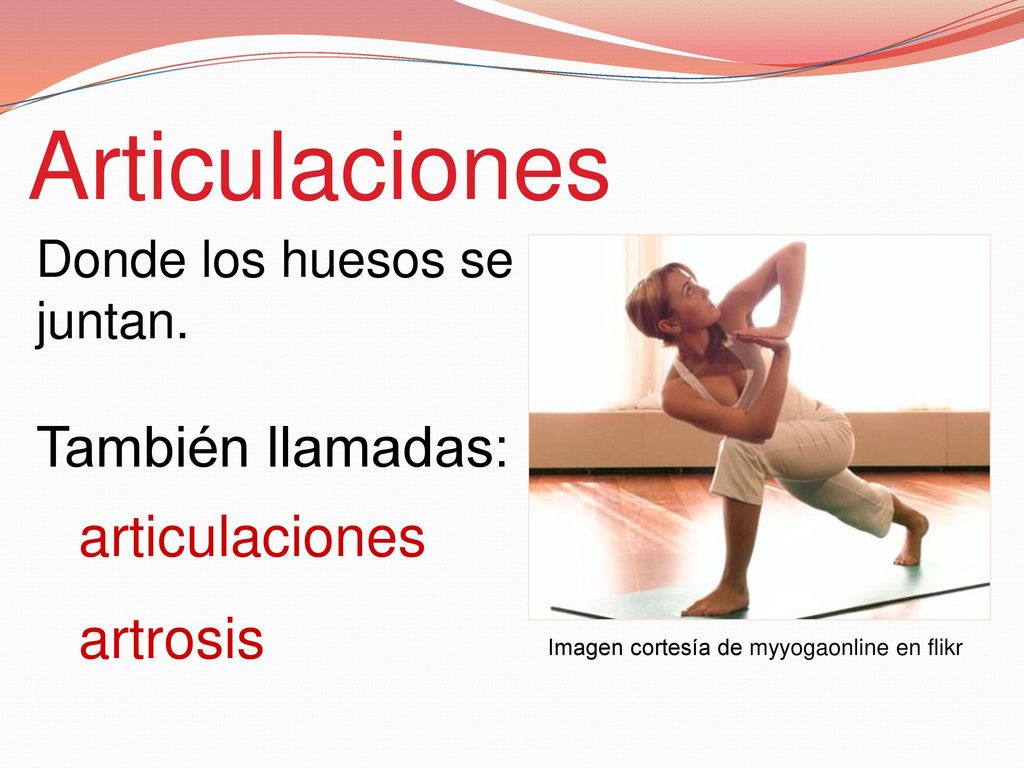 Articulaciones

Donde los huesos se juntan.

También llamadas:

articulaciones

artrosis

Imagen cortesía de myyogaonline en flikr